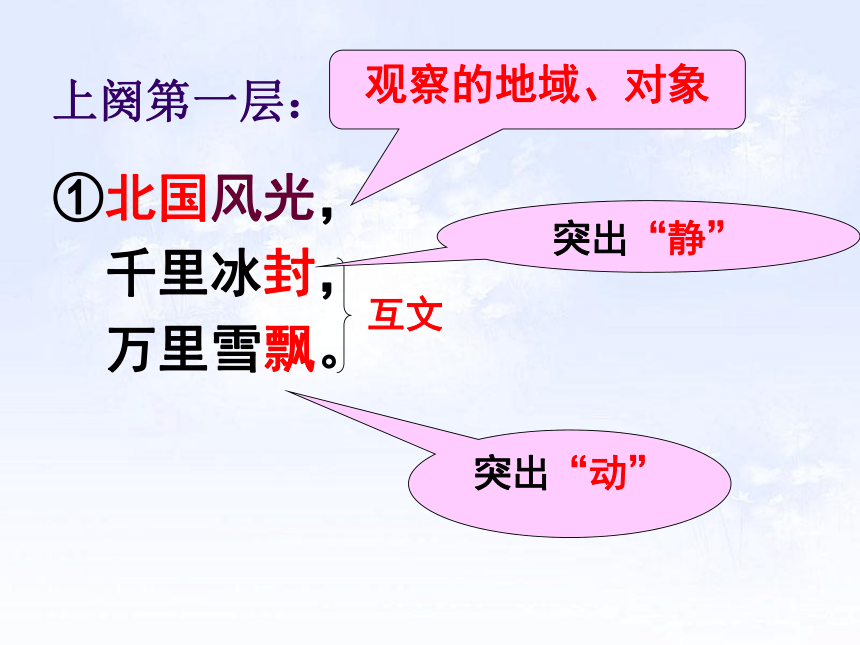 上阕第一层：

观察的地域、对象

①北国风光，
千里冰封，
万里雪飘。

突出“静”

互文

突出“动”